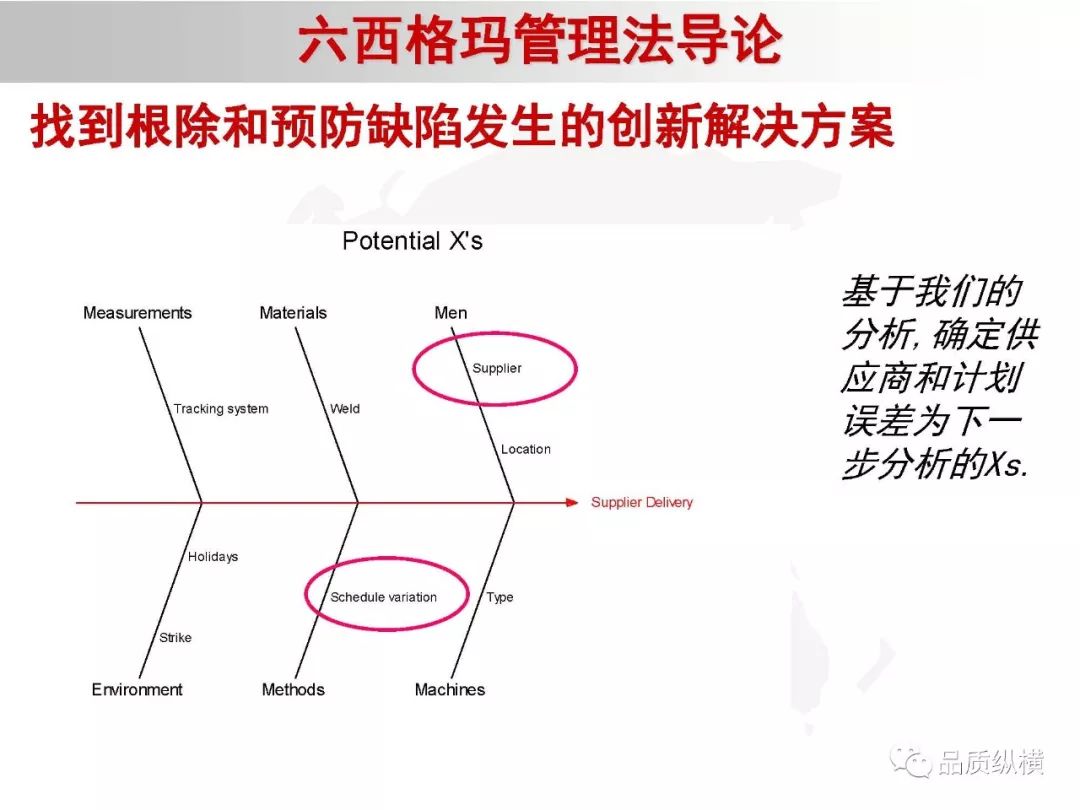 六西格玛管理法导论

找到根除和预防缺陷发生的创新解决方案

Potential X's

Measurements

Materials

Men

Supplier

Tracking system

Weld

Location

Supplier Delivery

Holidays

Schedule variation

Type

Strike

Environment

Methods

Machines

基于我们的分析, 确定供应商和计划误差为下一步分析的Xs.

品质纵横